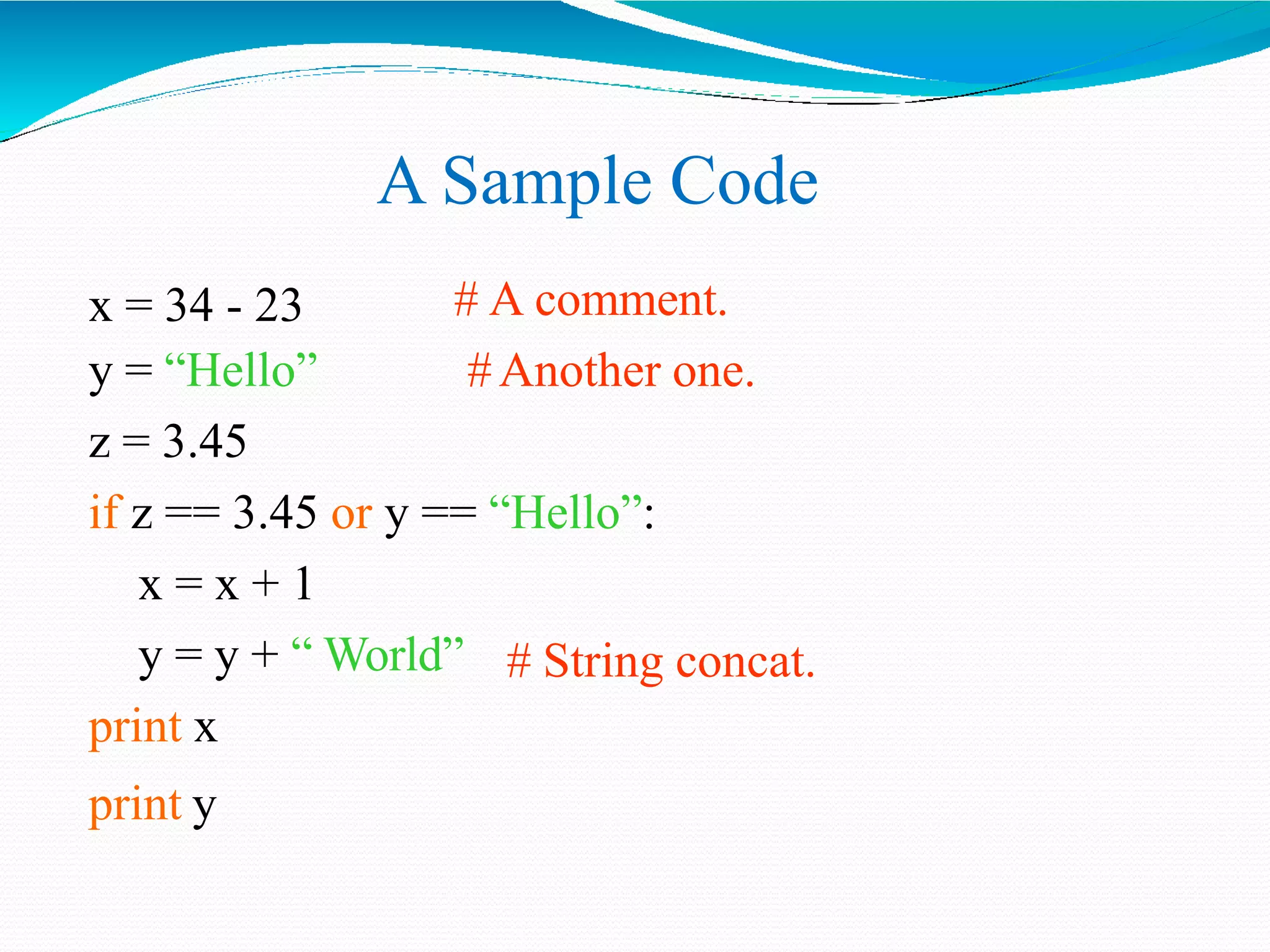 A Sample Code

x = 34 - 23 # A comment.
y = “Hello” # Another one.
z = 3.45
if z == 3.45 or y == “Hello”:
x = x + 1
y = y + “ World” # String concat.
print x
print y